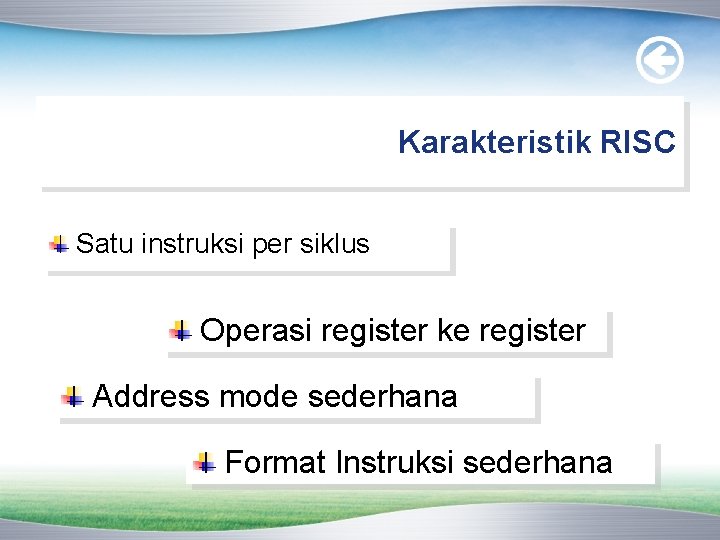 Karakteristik RISC

Satu instruksi per siklus

Operasi register ke register

Address mode sederhana

Format Instruksi sederhana